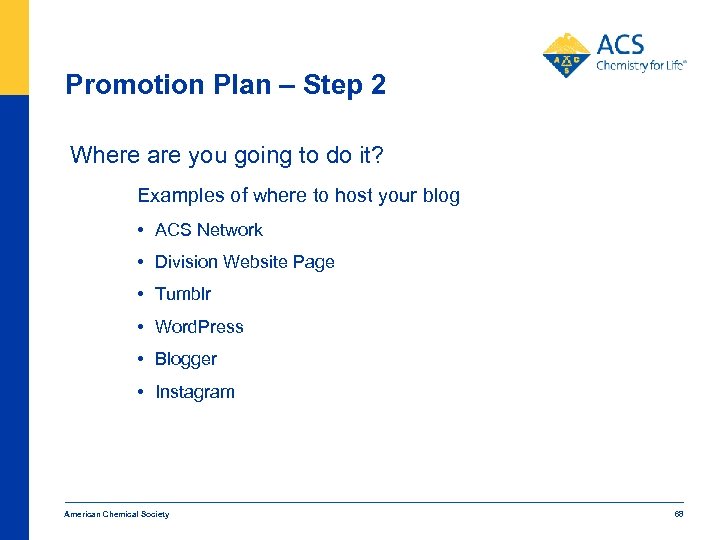 ACS
Chemistry for Life®

Promotion Plan – Step 2

Where are you going to do it?

Examples of where to host your blog

• ACS Network
• Division Website Page
• Tumblr
• WordPress
• Blogger
• Instagram

American Chemical Society

68